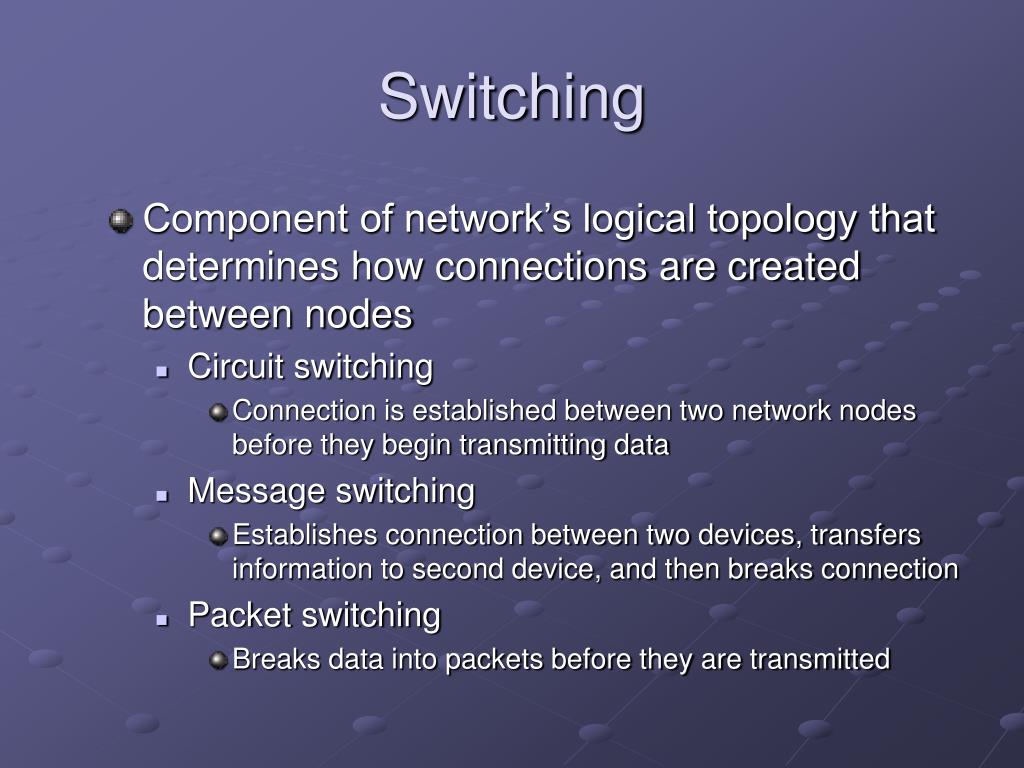 Switching

Component of network’s logical topology that determines how connections are created between nodes

Circuit switching

Connection is established between two network nodes before they begin transmitting data

Message switching

Establishes connection between two devices, transfers information to second device, and then breaks connection

Packet switching

Breaks data into packets before they are transmitted